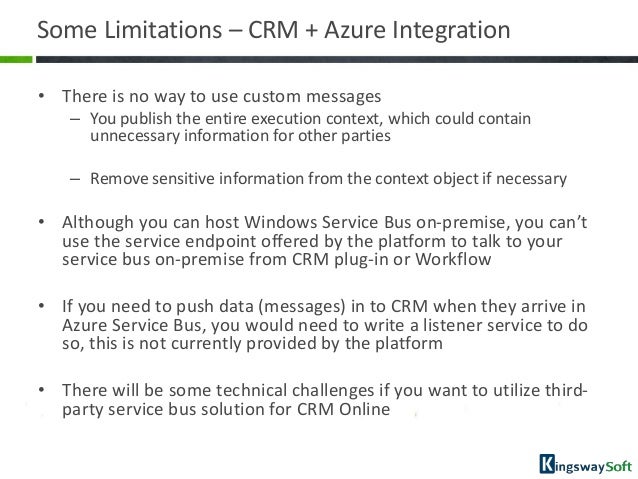 Some Limitations – CRM + Azure Integration

• There is no way to use custom messages
– You publish the entire execution context, which could contain unnecessary information for other parties

– Remove sensitive information from the context object if necessary

• Although you can host Windows Service Bus on-premise, you can't use the service endpoint offered by the platform to talk to your service bus on-premise from CRM plug-in or Workflow

• If you need to push data (messages) in to CRM when they arrive in Azure Service Bus, you would need to write a listener service to do so, this is not currently provided by the platform

• There will be some technical challenges if you want to utilize third-party service bus solution for CRM Online

KingswaySoft